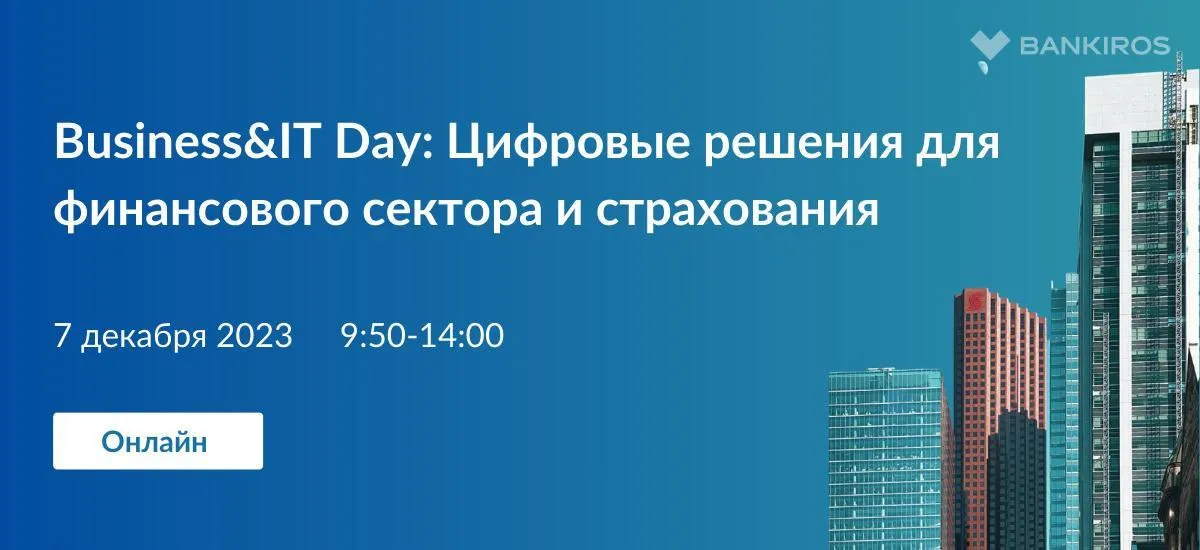 BANKIROS

Business&IT Day: Цифровые решения для финансового сектора и страхования

7 декабря 2023 9:50-14:00

Онлайн